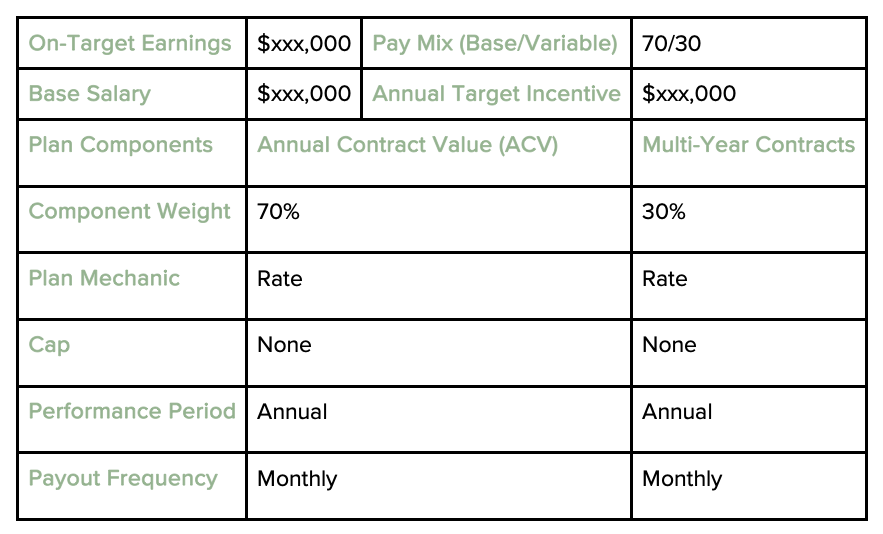 | On-Target Earnings | \$xxx,000 | Pay Mix (Base/Variable) | 70/30 |
|---|---|---|---|
| Base Salary | \$xxx,000 | Annual Target Incentive | \$xxx,000 |
| Plan Components | Annual Contract Value (ACV) | | Multi-Year Contracts |
| Component Weight | 70% | | 30% |
| Plan Mechanic | Rate | | Rate |
| Cap | None | | None |
| Performance Period | Annual | | Annual |
| Payout Frequency | Monthly | | Monthly |